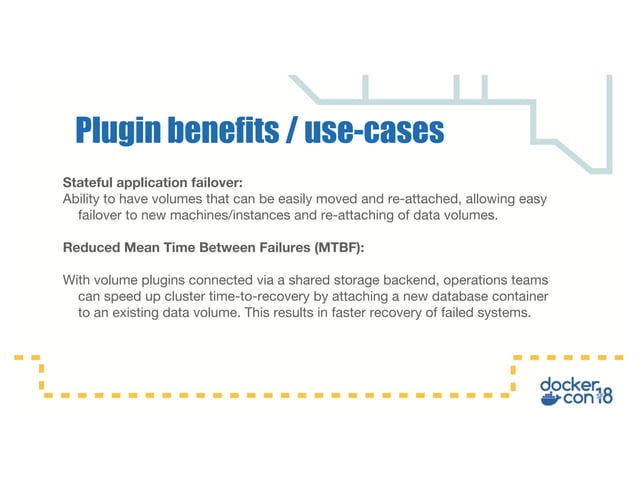 Plugin benefits / use-cases

Stateful application failover:
Ability to have volumes that can be easily moved and re-attached, allowing easy failover to new machines/instances and re-attaching of data volumes.

Reduced Mean Time Between Failures (MTBF):

With volume plugins connected via a shared storage backend, operations teams can speed up cluster time-to-recovery by attaching a new database container to an existing data volume. This results in faster recovery of failed systems.

docker con 18